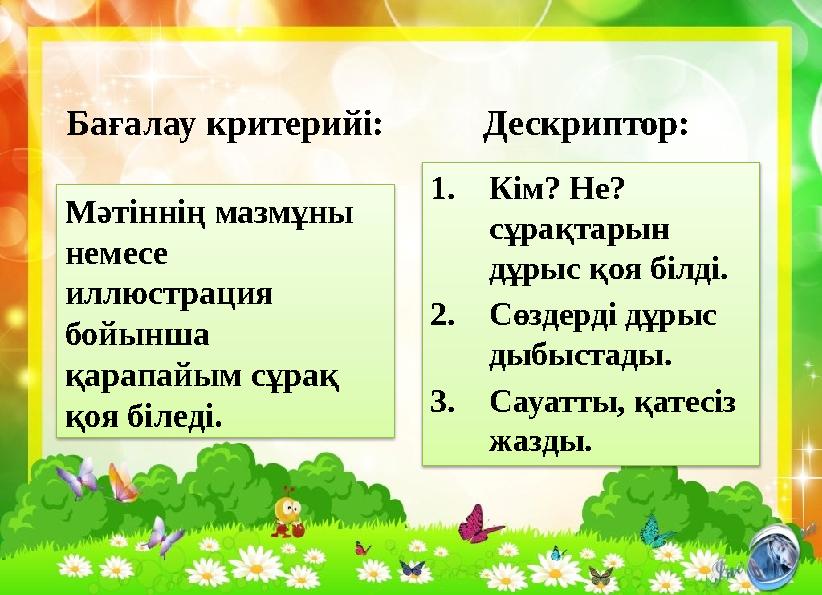 Бағалау критерийі:

Мәтіннің мазмұны немесе иллюстрация бойынша қарапайым сұрақ қоя біледі.

Дескриптор:

1. Кім? Не? сұрақтарын дұрыс қоя білді.
2. Сөздерді дұрыс дыбыстады.
3. Сауатты, қатесіз жазды.